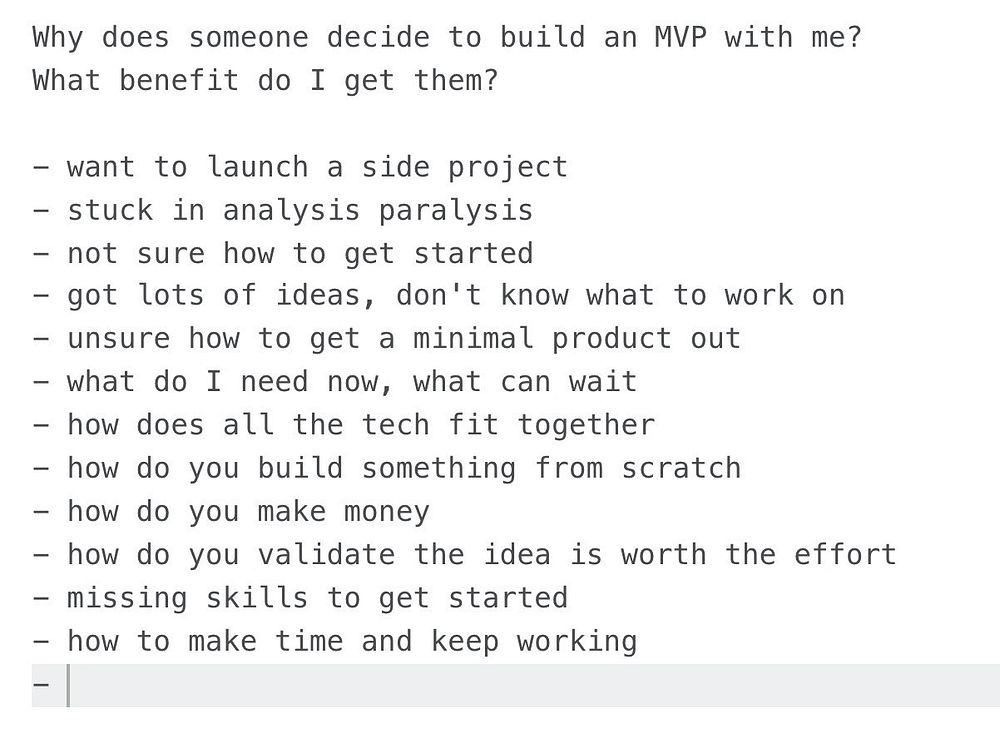 Why does someone decide to build an MVP with me?
What benefit do I get them?

- want to launch a side project
- stuck in analysis paralysis
- not sure how to get started
- got lots of ideas, don't know what to work on
- unsure how to get a minimal product out
- what do I need now, what can wait
- how does all the tech fit together
- how do you build something from scratch
- how do you make money
- how do you validate the idea is worth the effort
- missing skills to get started
- how to make time and keep working
-